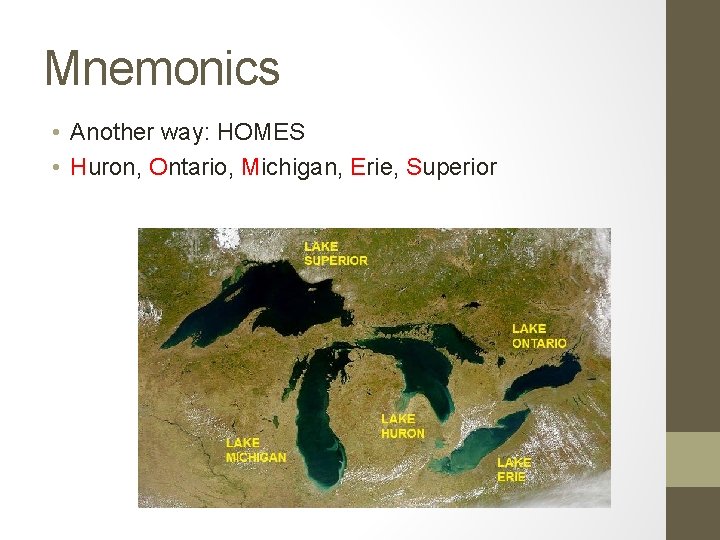 Mnemonics

• Another way: HOMES
• Huron, Ontario, Michigan, Erie, Superior

LAKE SUPERIOR

LAKE ONTARIO

LAKE HURON

LAKE MICHIGAN

LAKE ERIE